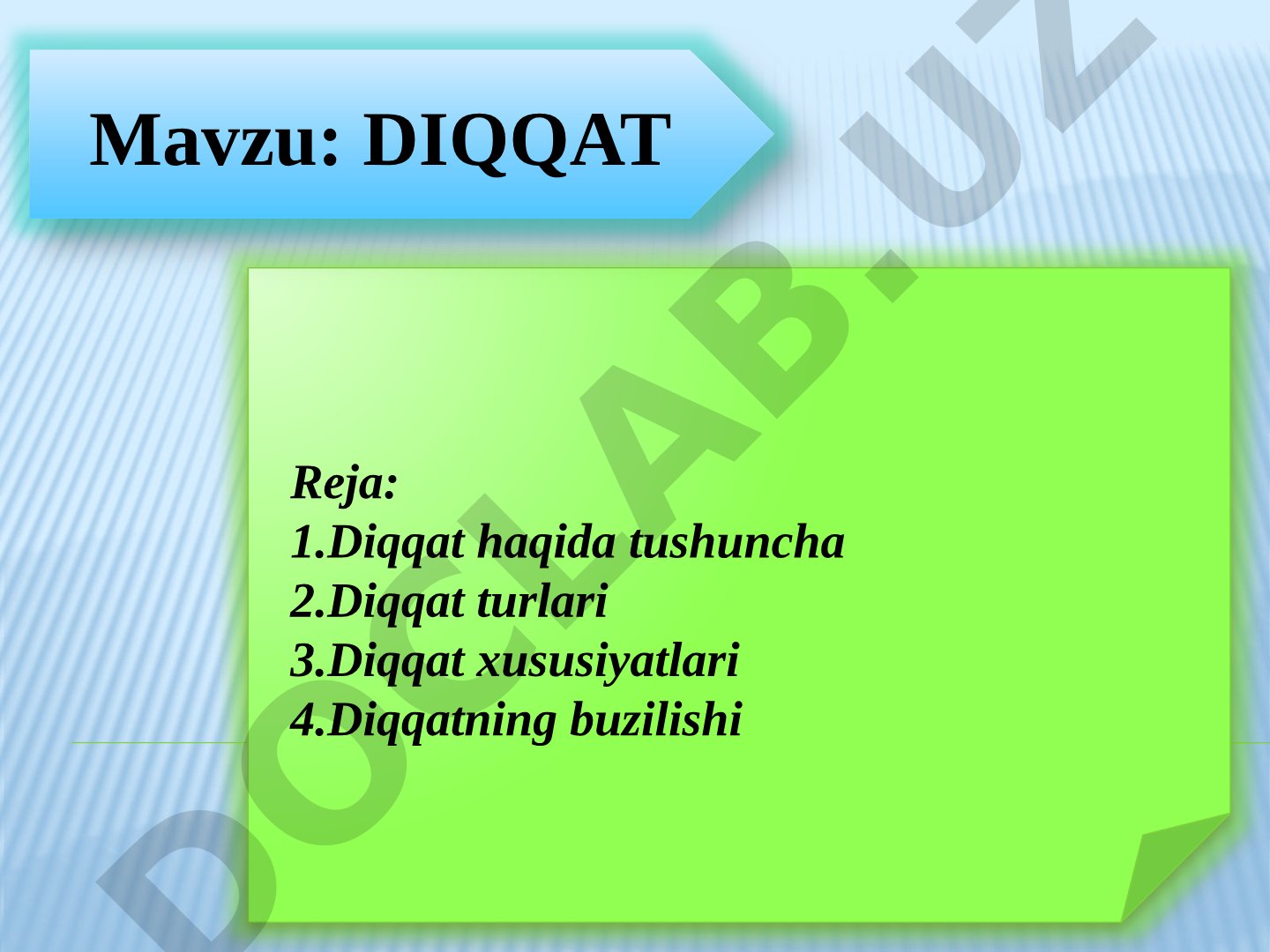 Mavzu: DIQQAT

Reja:
1.Diqqat haqida tushuncha
2.Diqqat turlari
3.Diqqat xususiyatlari
4.Diqqatning buzilishi

DOCLAB.UZ